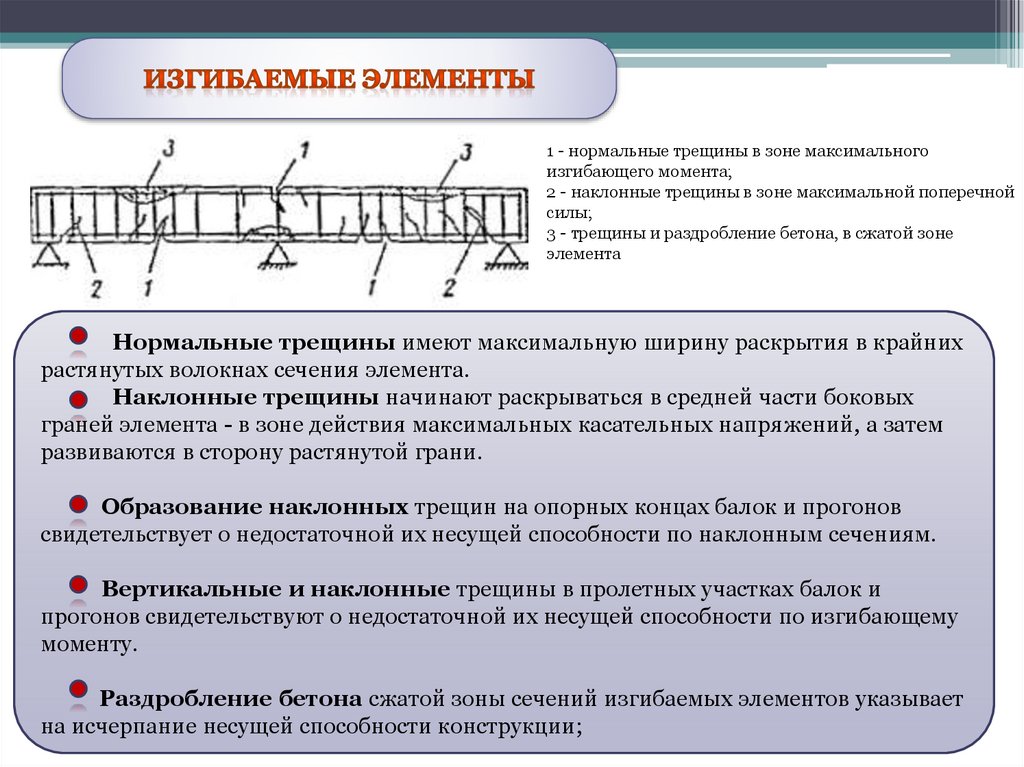 ИЗГИБАЕМЫЕ ЭЛЕМЕНТЫ

3 1 3

2 1 1 2

1 - нормальные трещины в зоне максимального изгибающего момента;
2 - наклонные трещины в зоне максимальной поперечной силы;
3 - трещины и раздробление бетона, в сжатой зоне элемента

Нормальные трещины имеют максимальную ширину раскрытия в крайних растянутых волокнах сечения элемента.
Наклонные трещины начинают раскрываться в средней части боковых граней элемента - в зоне действия максимальных касательных напряжений, а затем развиваются в сторону растянутой грани.

Образование наклонных трещин на опорных концах балок и прогонов свидетельствует о недостаточной их несущей способности по наклонным сечениям.

Вертикальные и наклонные трещины в пролетных участках балок и прогонов свидетельствуют о недостаточной их несущей способности по изгибающему моменту.

Раздробление бетона сжатой зоны сечений изгибаемых элементов указывает на исчерпание несущей способности конструкции;